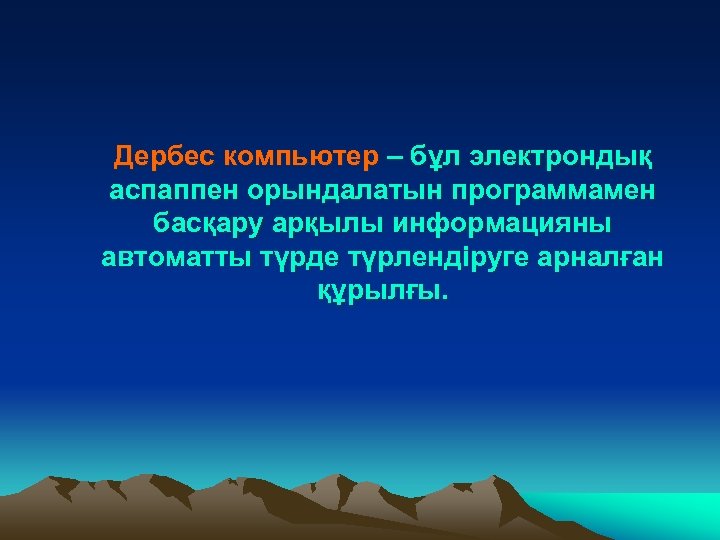 Дербес компьютер – бұл электрондық аспаппен орындалатын программамен басқару арқылы информацияны автоматты түрде түрлендіруге арналған құрылғы.